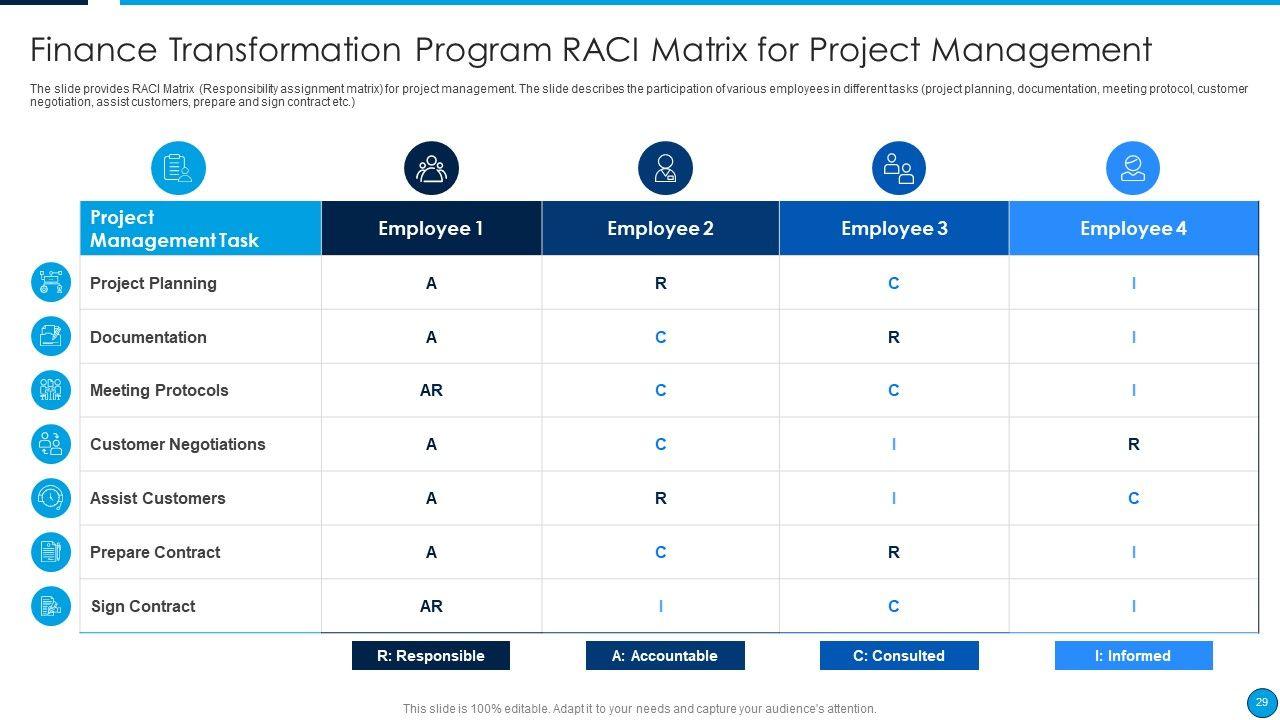 Finance Transformation Program RACI Matrix for Project Management

The slide provides RACI Matrix (Responsibility assignment matrix) for project management. The slide describes the participation of various employees in different tasks (project planning, documentation, meeting protocol, customer negotiation, assist customers, prepare and sign contract etc.)

| Project Management Task | Employee 1 | Employee 2 | Employee 3 | Employee 4 |
|---|---|---|---|---|
| Project Planning | A | R | C | I |
| Documentation | A | C | R | I |
| Meeting Protocols | AR | C | C | I |
| Customer Negotiations | A | C | I | R |
| Assist Customers | A | R | I | C |
| Prepare Contract | A | C | R | I |
| Sign Contract | AR | I | C | I |

R: Responsible

A: Accountable

C: Consulted

I: Informed

This slide is 100% editable. Adapt it to your needs and capture your audience's attention.

29